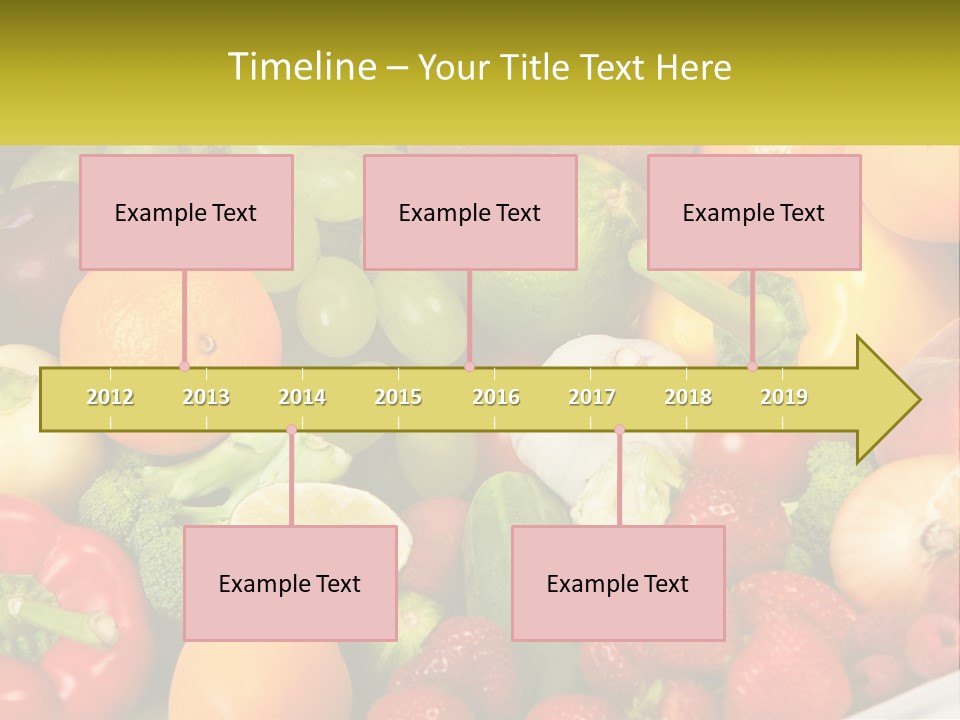 Timeline – Your Title Text Here

Example Text

Example Text

Example Text

2012 2013 2014 2015 2016 2017 2018 2019

Example Text

Example Text